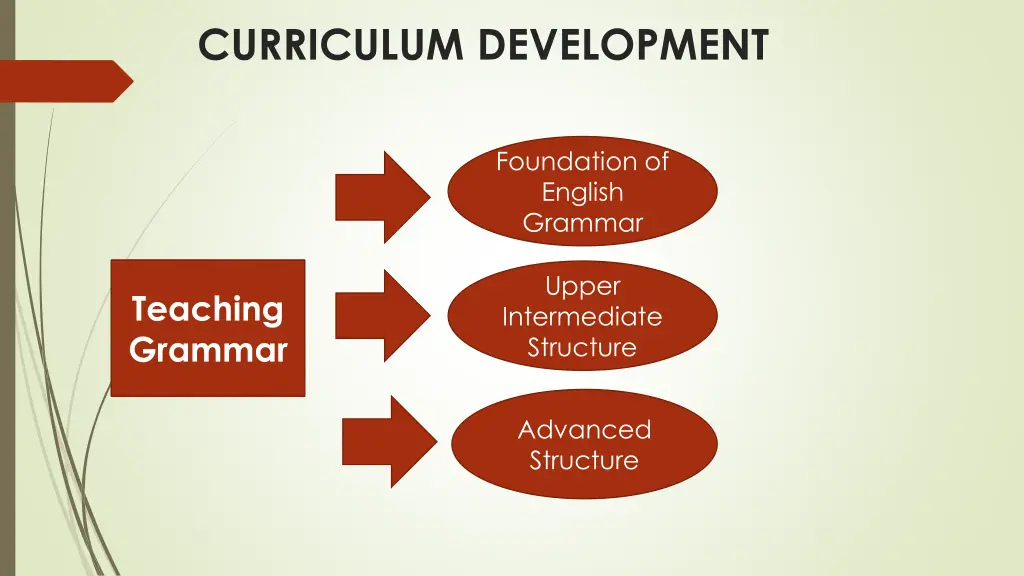 CURRICULUM DEVELOPMENT

Teaching Grammar

Foundation of English Grammar

Upper Intermediate Structure

Advanced Structure